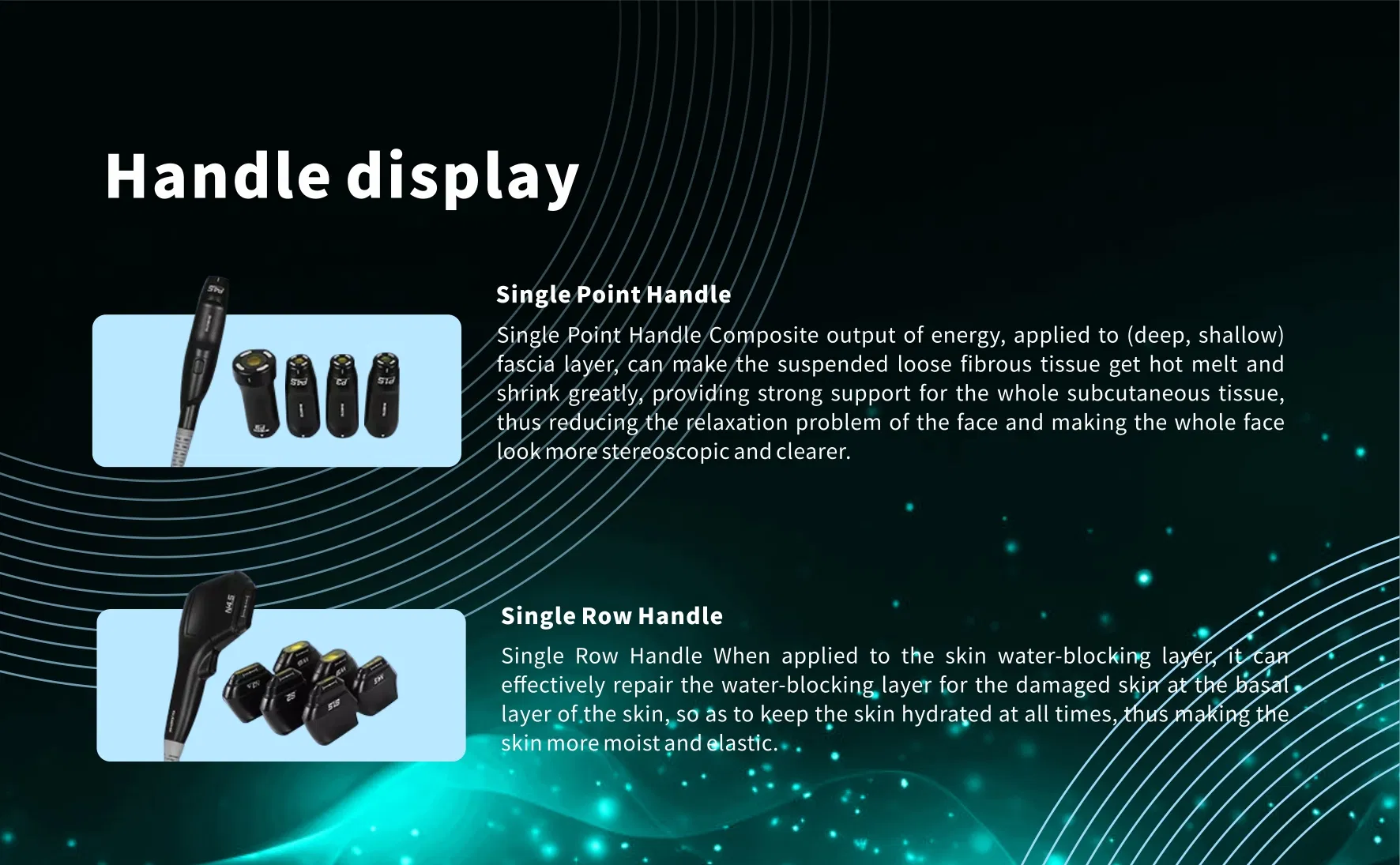 Handle display

Single Point Handle

Single Point Handle Composite output of energy, applied to (deep, shallow) fascia layer, can make the suspended loose fibrous tissue get hot melt and shrink greatly, providing strong support for the whole subcutaneous tissue, thus reducing the relaxation problem of the face and making the whole face look more stereoscopic and clearer.

Single Row Handle

Single Row Handle When applied to the skin water-blocking layer, it can effectively repair the water-blocking layer for the damaged skin at the basal layer of the skin, so as to keep the skin hydrated at all times, thus making the skin more moist and elastic.